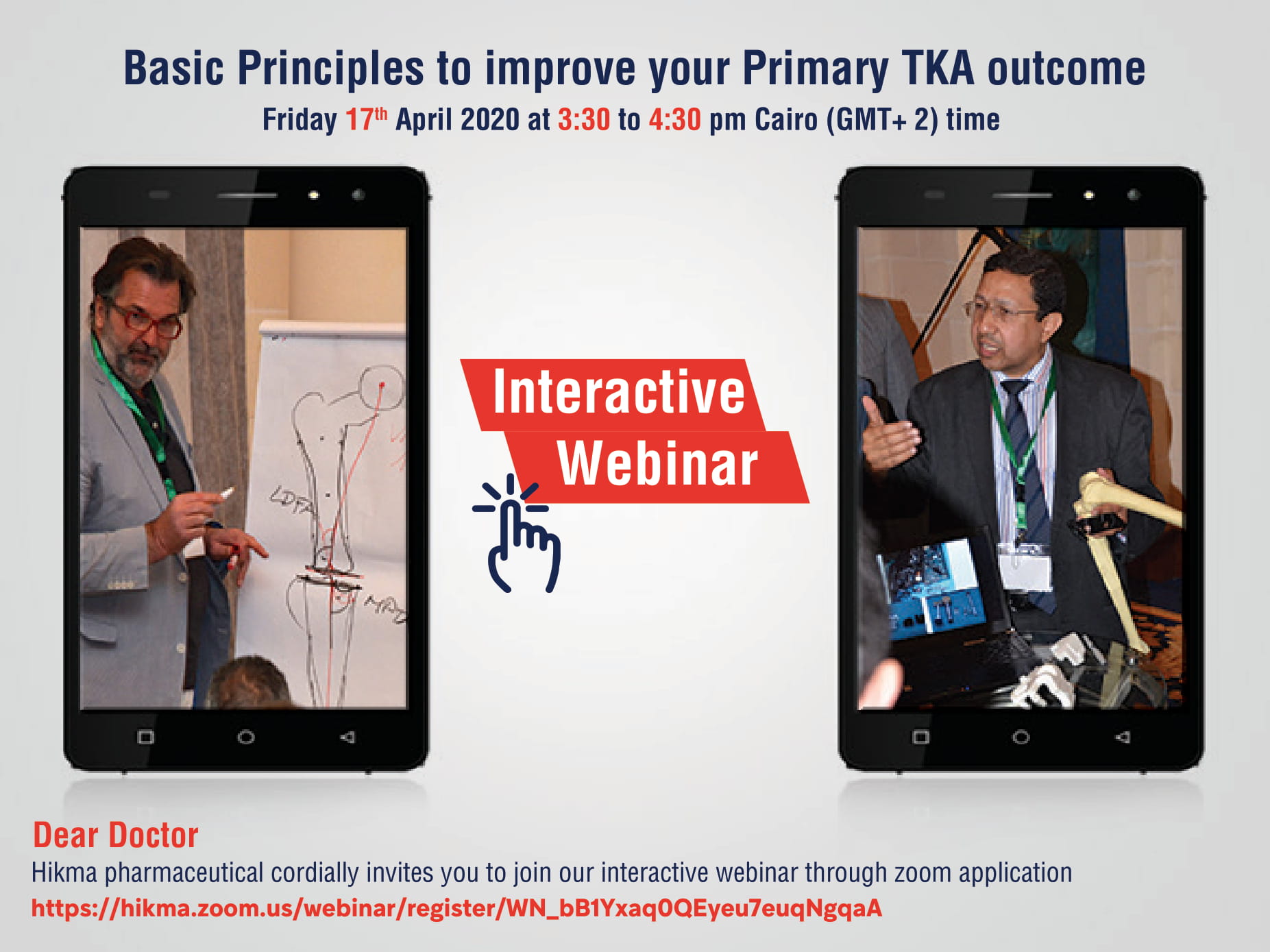 Basic Principles to improve your Primary TKA outcome

Friday 17$^{th}$ April 2020 at 3:30 to 4:30 pm Cairo (GMT+ 2) time

LDFA

MPTA

Interactive Webinar

Dear Doctor

Hikma pharmaceutical cordially invites you to join our interactive webinar through zoom application

https://hikma.zoom.us/webinar/register/WN_bB1Yxaq0QEyeu7euqNgqaA